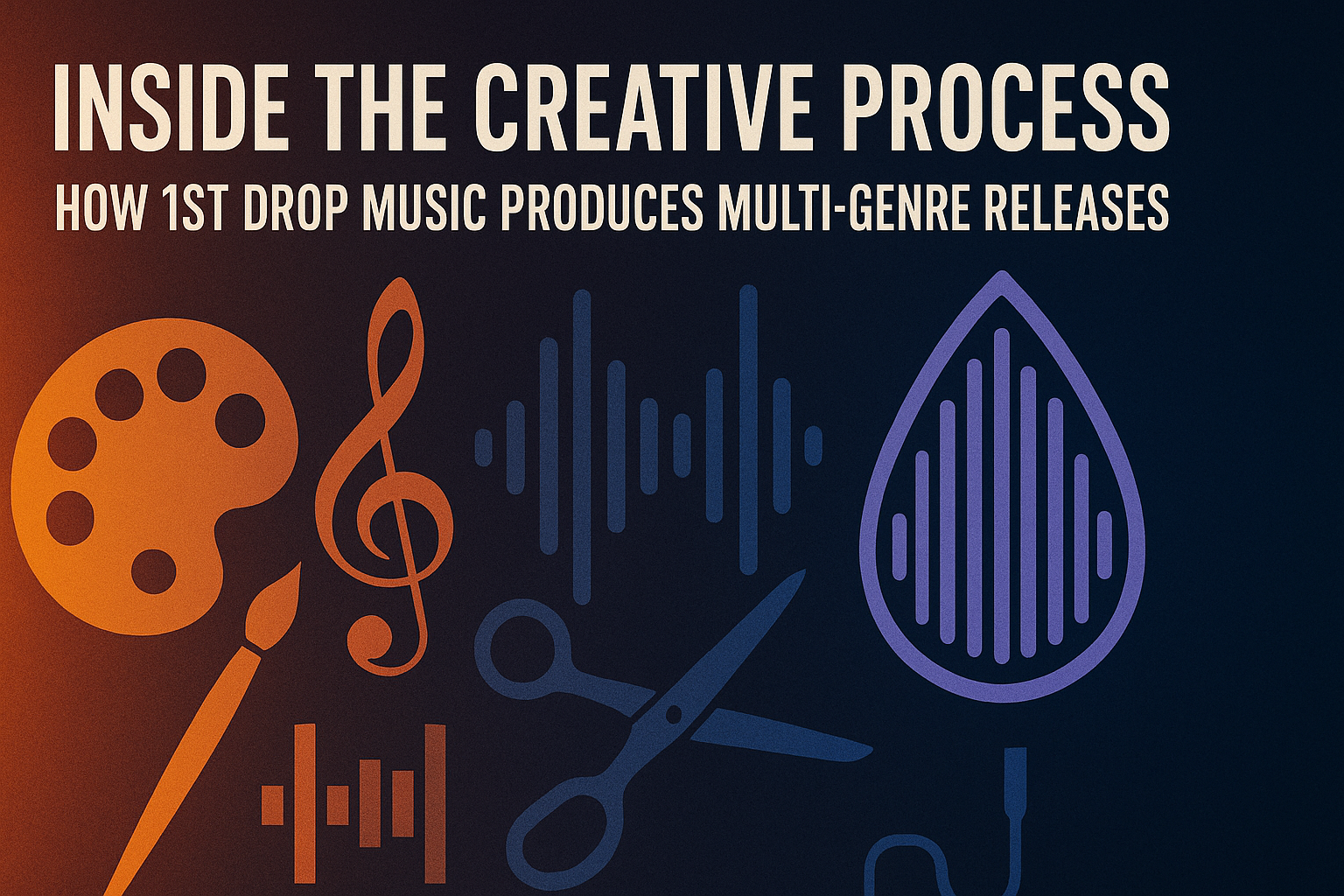 INSIDE THE CREATIVE PROCESS

HOW 1ST DROP MUSIC PRODUCES MULTI-GENRE RELEASES